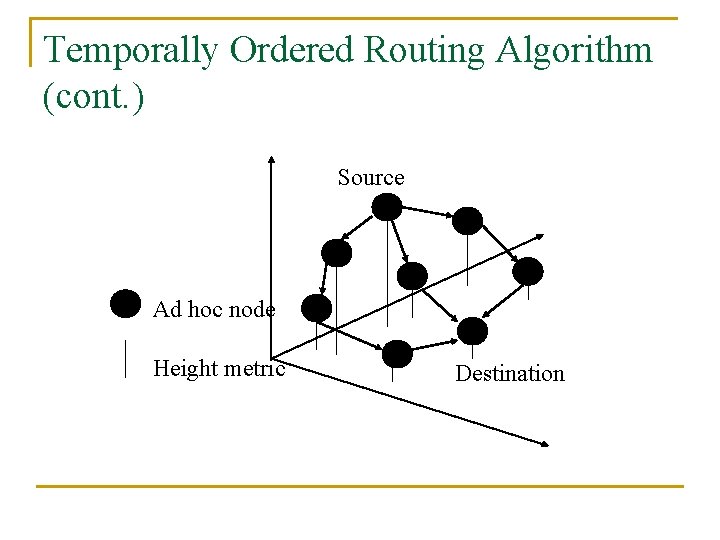 Temporally Ordered Routing Algorithm (cont.)

Source

Ad hoc node

Height metric

Destination